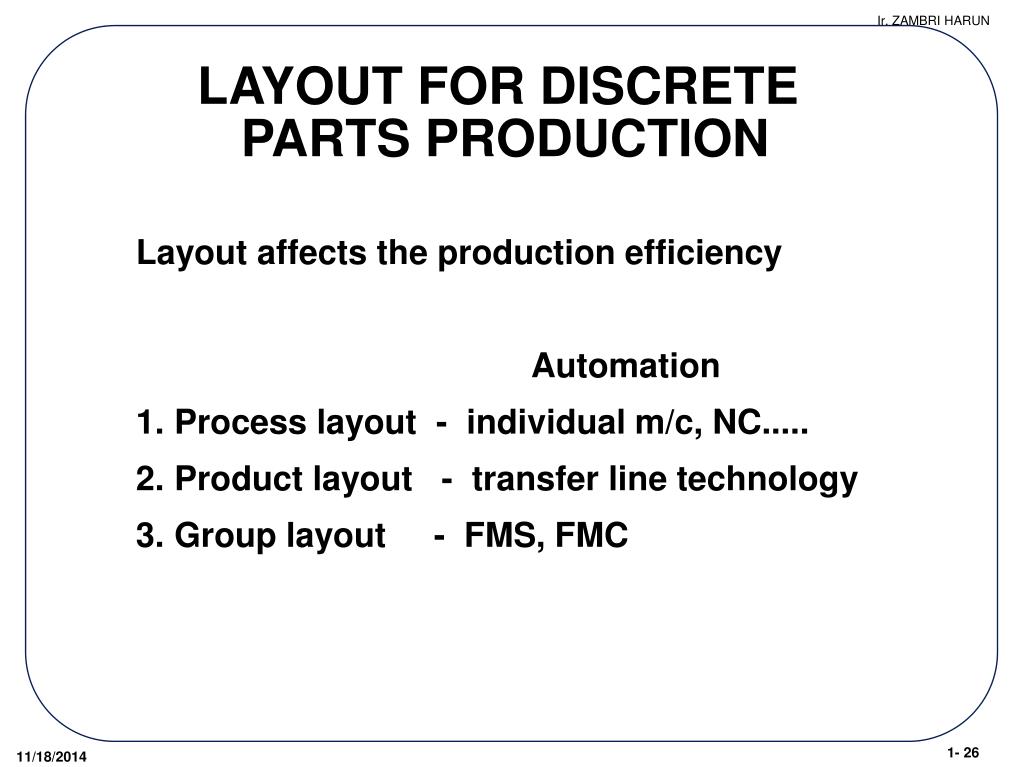 Ir. ZAMBRI HARUN

LAYOUT FOR DISCRETE PARTS PRODUCTION

Layout affects the production efficiency

Automation

1. Process layout - individual m/c, NC.....

2. Product layout - transfer line technology

3. Group layout - FMS, FMC

11/18/2014

1- 26